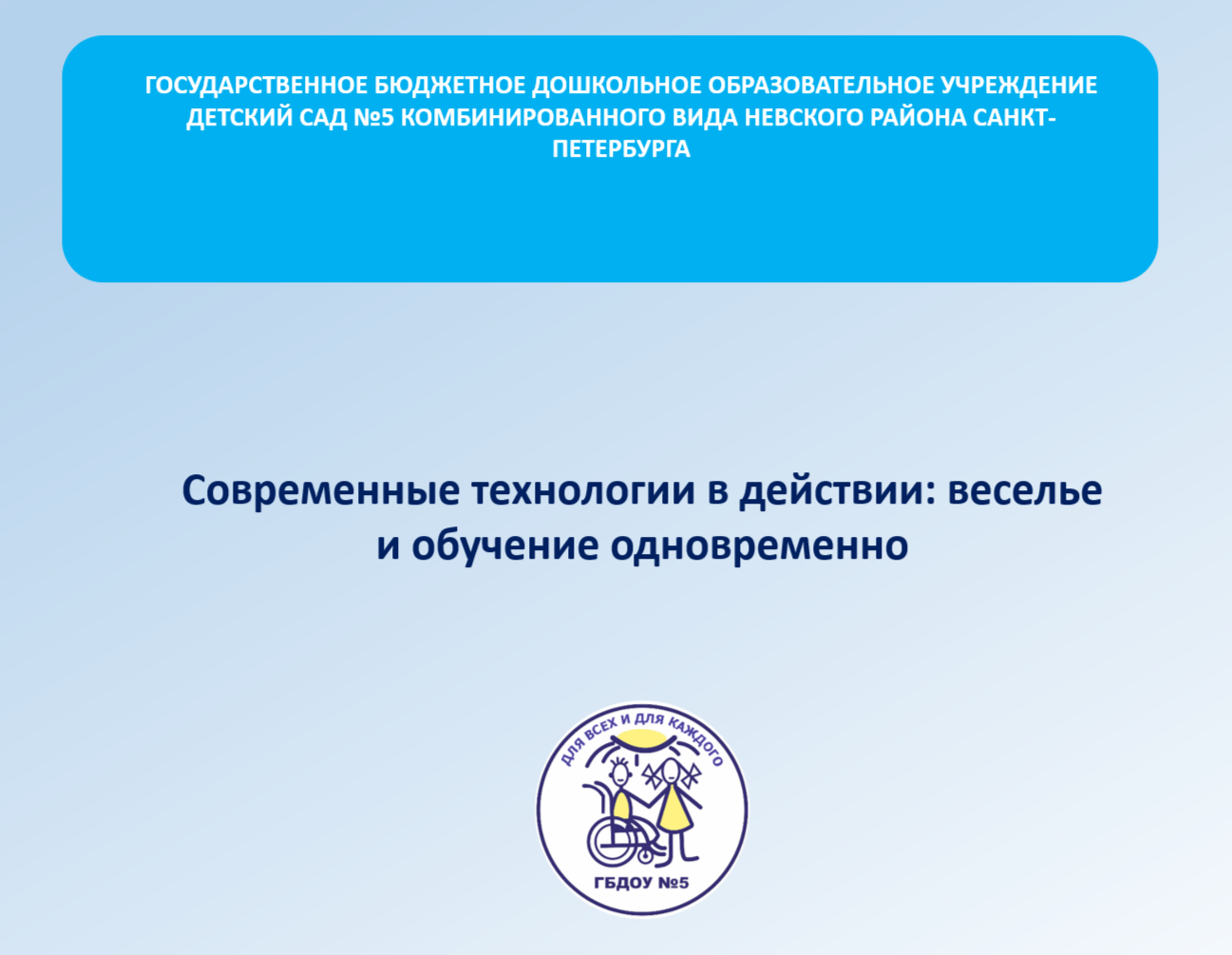 ГОСУДАРСТВЕННОЕ БЮДЖЕТНОЕ ДОШКОЛЬНОЕ ОБРАЗОВАТЕЛЬНОЕ УЧРЕЖДЕНИЕ ДЕТСКИЙ САД №5 КОМБИНИРОВАННОГО ВИДА НЕВСКОГО РАЙОНА САНКТ-ПЕТЕРБУРГА

Современные технологии в действии: веселье и обучение одновременно

ДЛЯ ВСЕХ И ДЛЯ КАЖДОГО

ГБДОУ №5